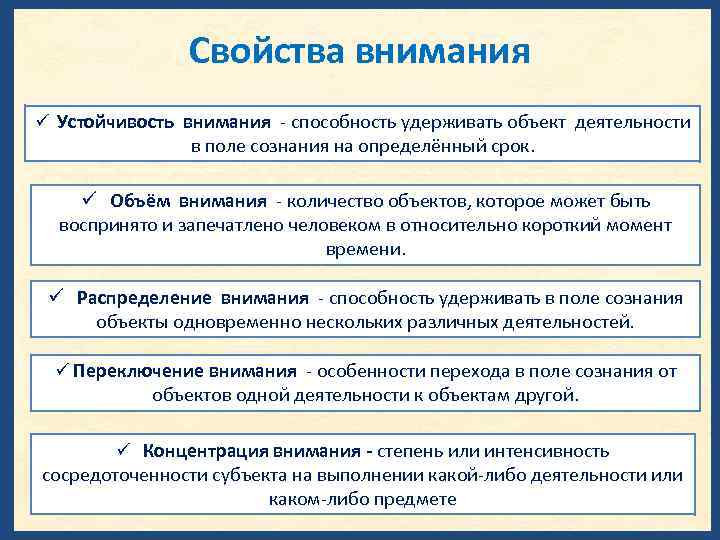 Свойства внимания

✓ Устойчивость внимания - способность удерживать объект деятельности в поле сознания на определённый срок.

✓ Объём внимания - количество объектов, которое может быть воспринято и запечатлено человеком в относительно короткий момент времени.

✓ Распределение внимания - способность удерживать в поле сознания объекты одновременно нескольких различных деятельностей.

✓ Переключение внимания - особенности перехода в поле сознания от объектов одной деятельности к объектам другой.

✓ Концентрация внимания - степень или интенсивность сосредоточенности субъекта на выполнении какой-либо деятельности или каком-либо предмете